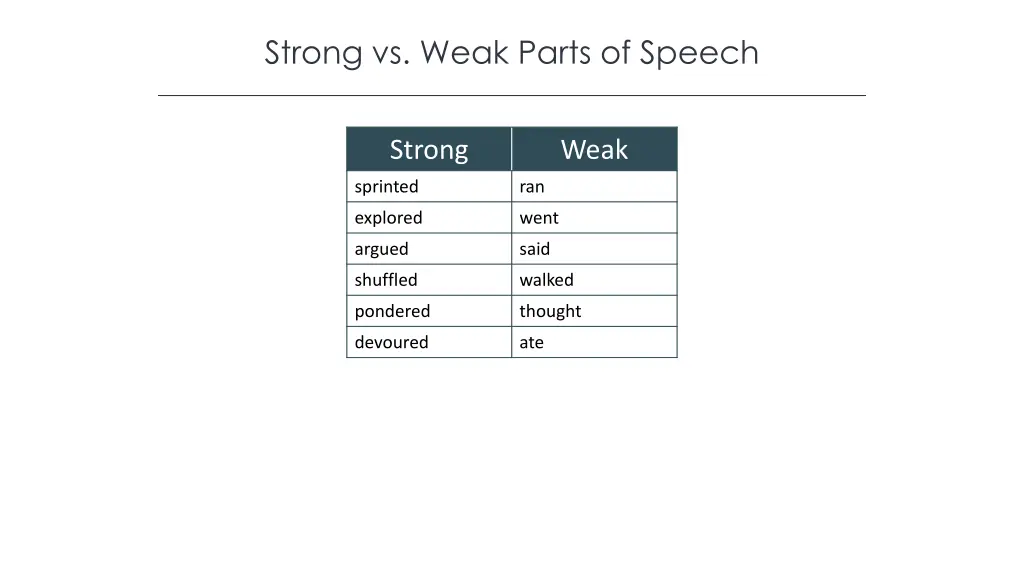 Strong vs. Weak Parts of Speech

| Strong | Weak |
|---|---|
| sprinted | ran |
| explored | went |
| argued | said |
| shuffled | walked |
| pondered | thought |
| devoured | ate |